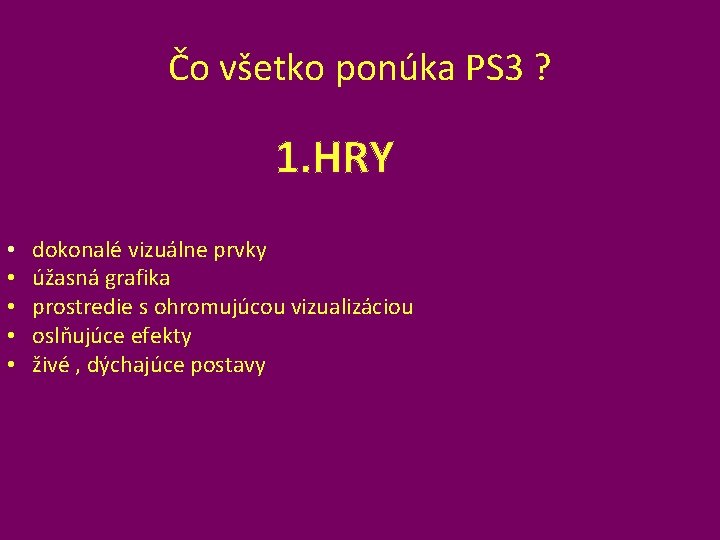 Čo všetko ponúka PS3 ?

1.HRY

• dokonalé vizuálne prvky
• úžasná grafika
• prostredie s ohromujúcou vizualizáciou
• oslňujúce efekty
• živé , dýchajúce postavy